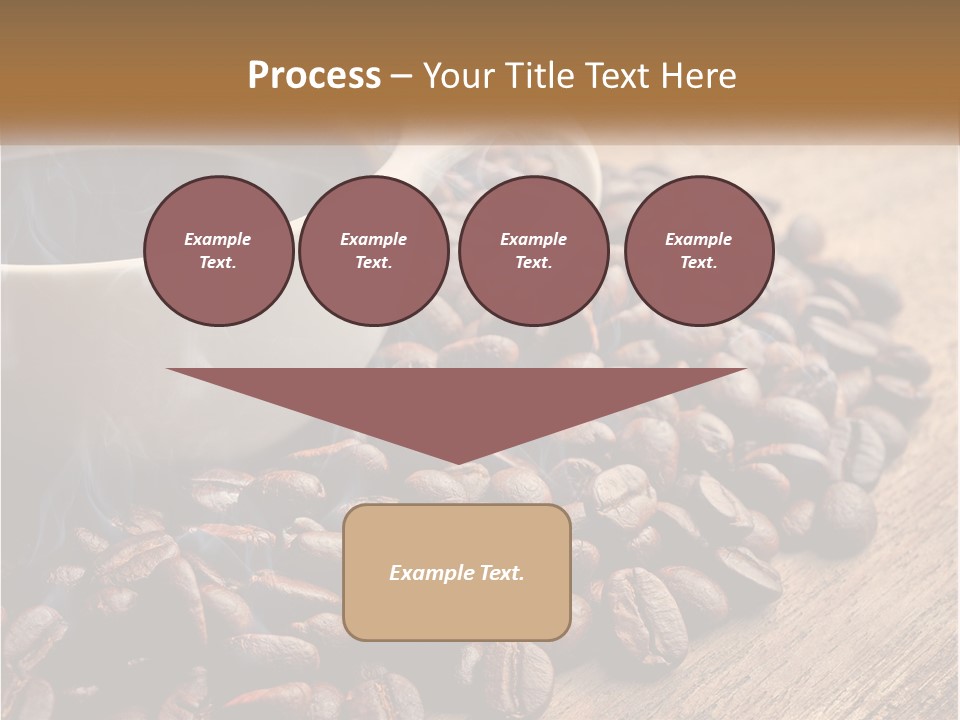 Process – Your Title Text Here

Example Text.

Example Text.

Example Text.

Example Text.

Example Text.